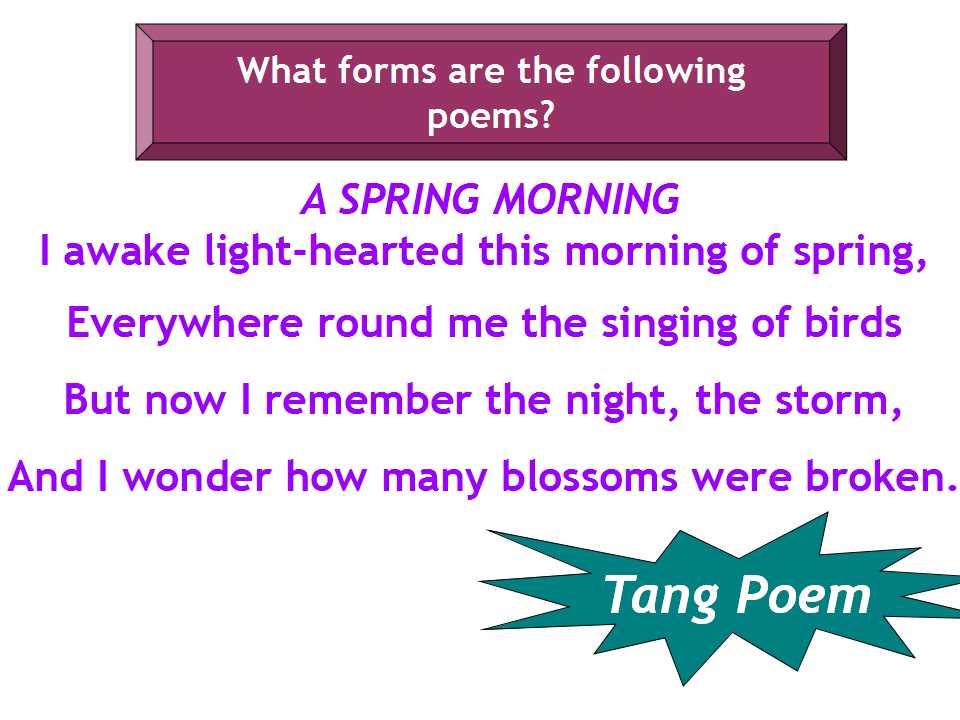 What forms are the following poems?

A SPRING MORNING

I awake light-hearted this morning of spring,
Everywhere round me the singing of birds
But now I remember the night, the storm,
And I wonder how many blossoms were broken.

Tang Poem